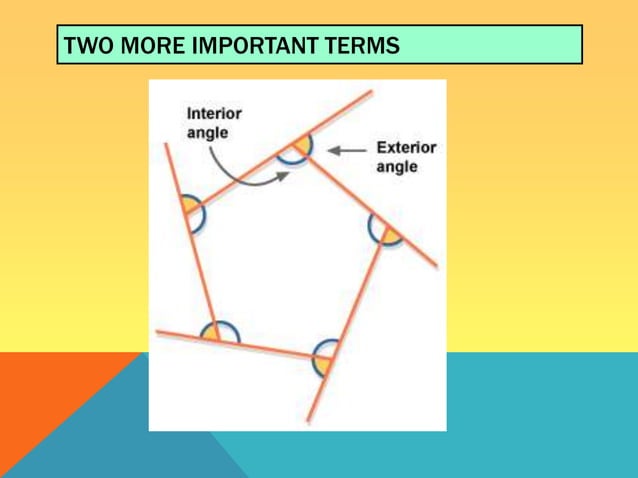 TWO MORE IMPORTANT TERMS

Interior angle

Exterior angle